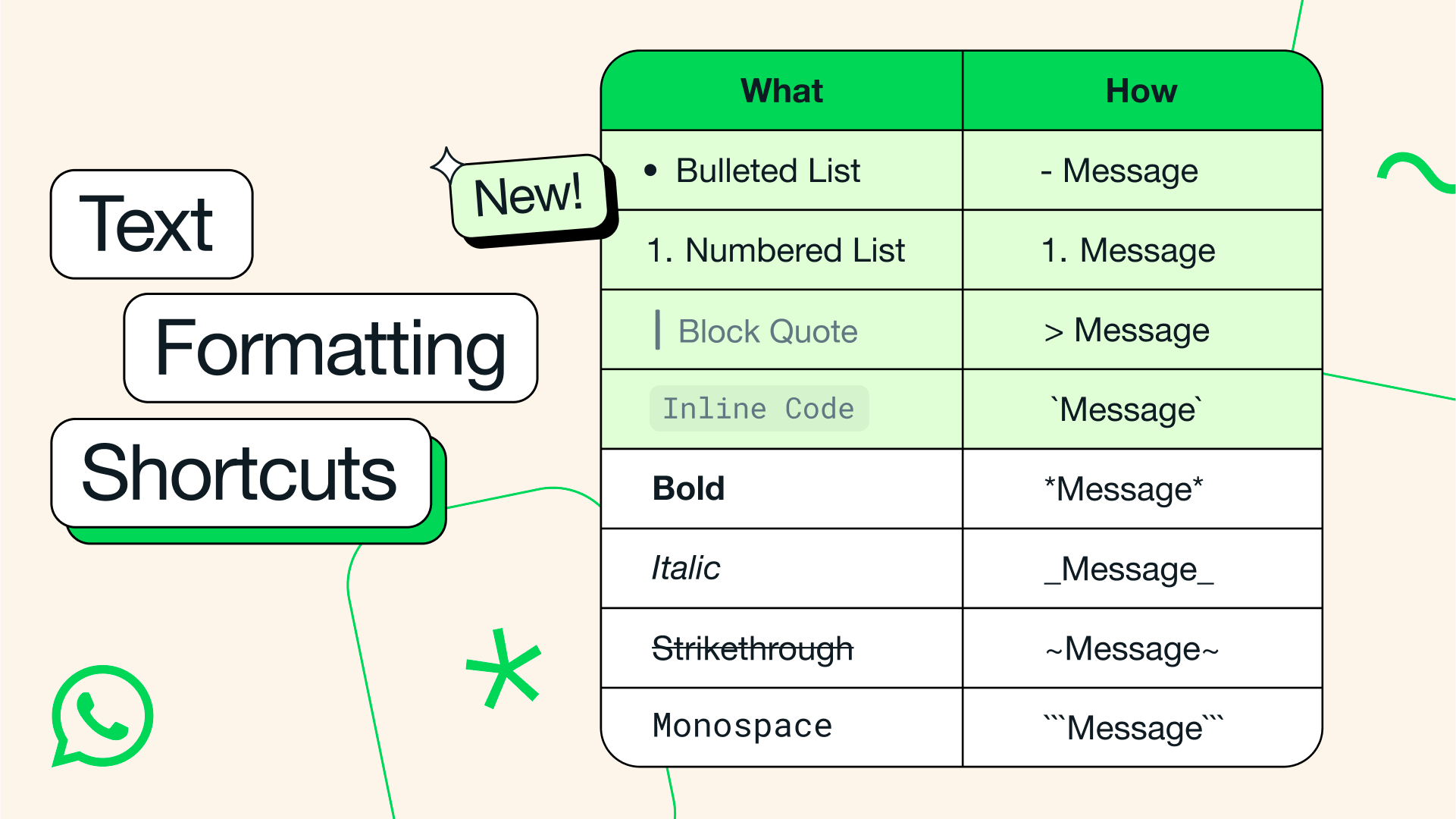 Text
Formatting
Shortcuts

New!

| What | How |
|---|---|
| • Bulleted List | - Message |
| 1. Numbered List | 1. Message |
| Block Quote | > Message |
| Inline Code | \`Message\` |
| Bold | \*Message\* |
| Italic | \_Message\_ |
| Strikethrough | ~Message~ |
| Monospace | \`\`\`Message\`\`\` |